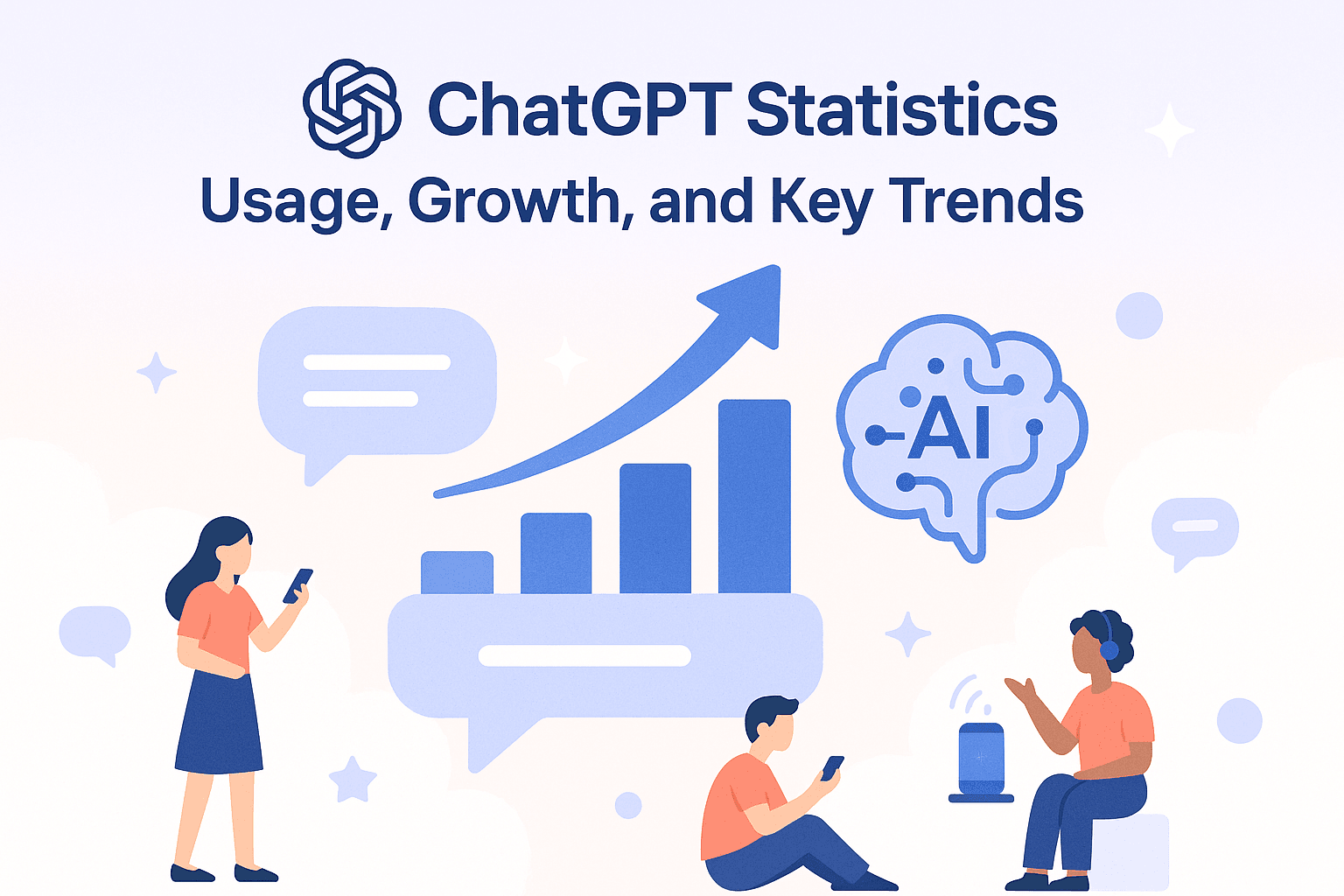 ChatGPT Statistics
Usage, Growth, and Key Trends

AI